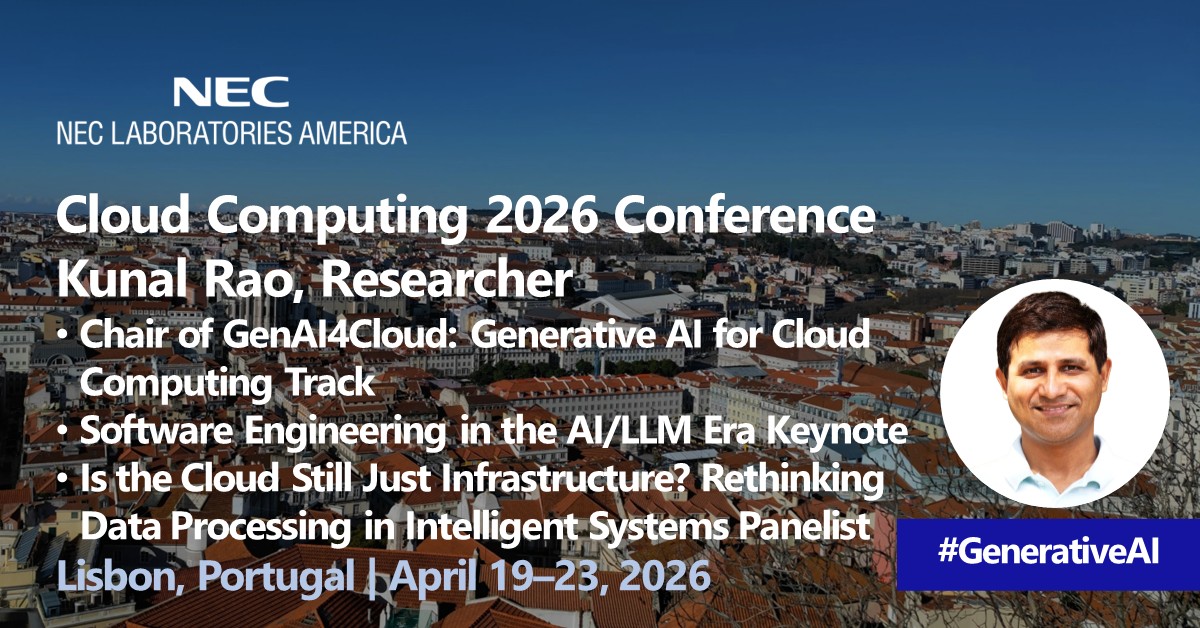 NEC
NEC LABORATORIES AMERICA

Cloud Computing 2026 Conference
Kunal Rao, Researcher

• Chair of GenAI4Cloud: Generative AI for Cloud Computing Track
• Software Engineering in the AI/LLM Era Keynote
• Is the Cloud Still Just Infrastructure? Rethinking Data Processing in Intelligent Systems Panelist

Lisbon, Portugal | April 19–23, 2026

#GenerativeAI